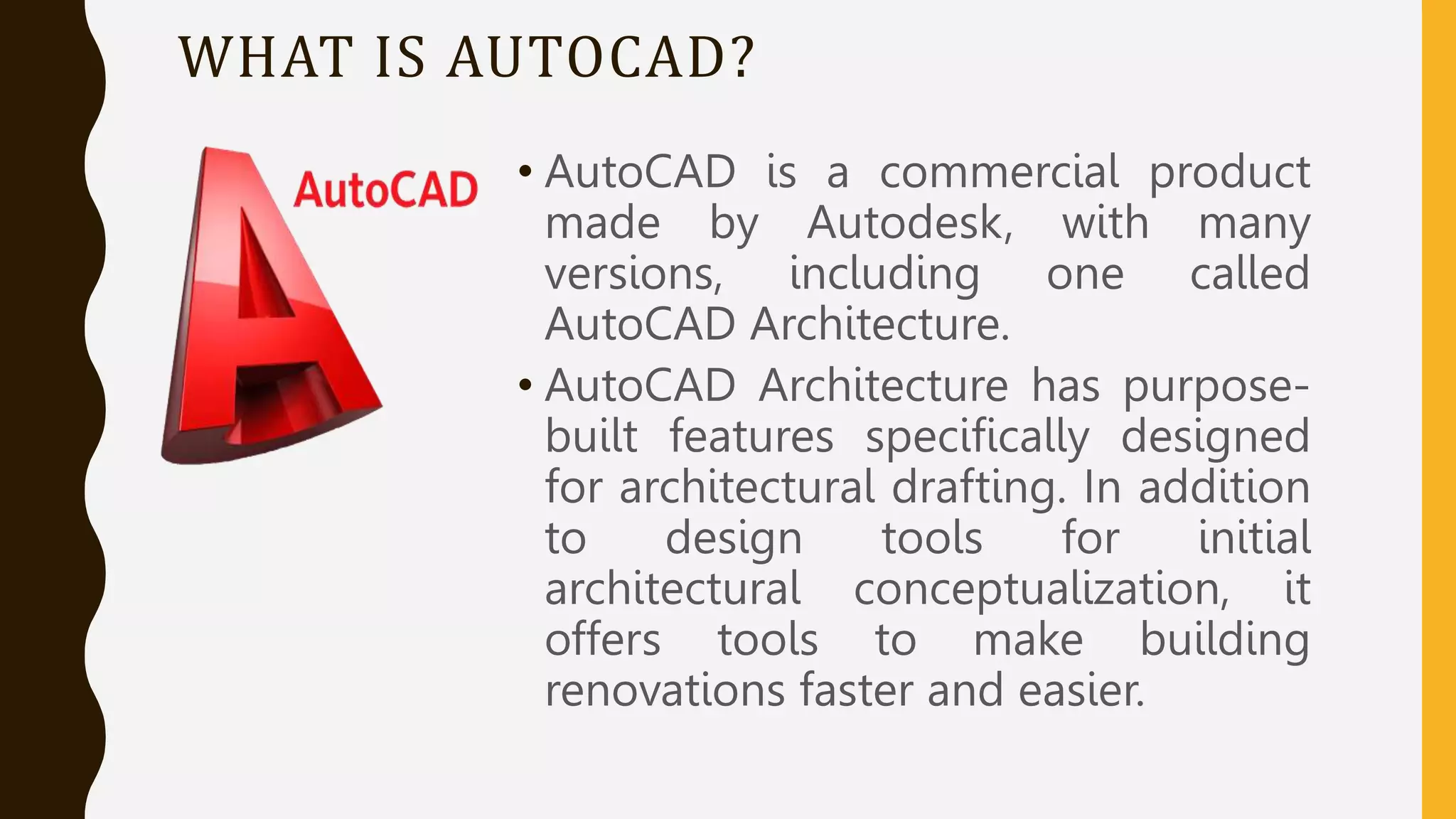 WHAT IS AUTOCAD?

AutoCAD

• AutoCAD is a commercial product made by Autodesk, with many versions, including one called AutoCAD Architecture.

• AutoCAD Architecture has purpose-built features specifically designed for architectural drafting. In addition to design tools for initial architectural conceptualization, it offers tools to make building renovations faster and easier.